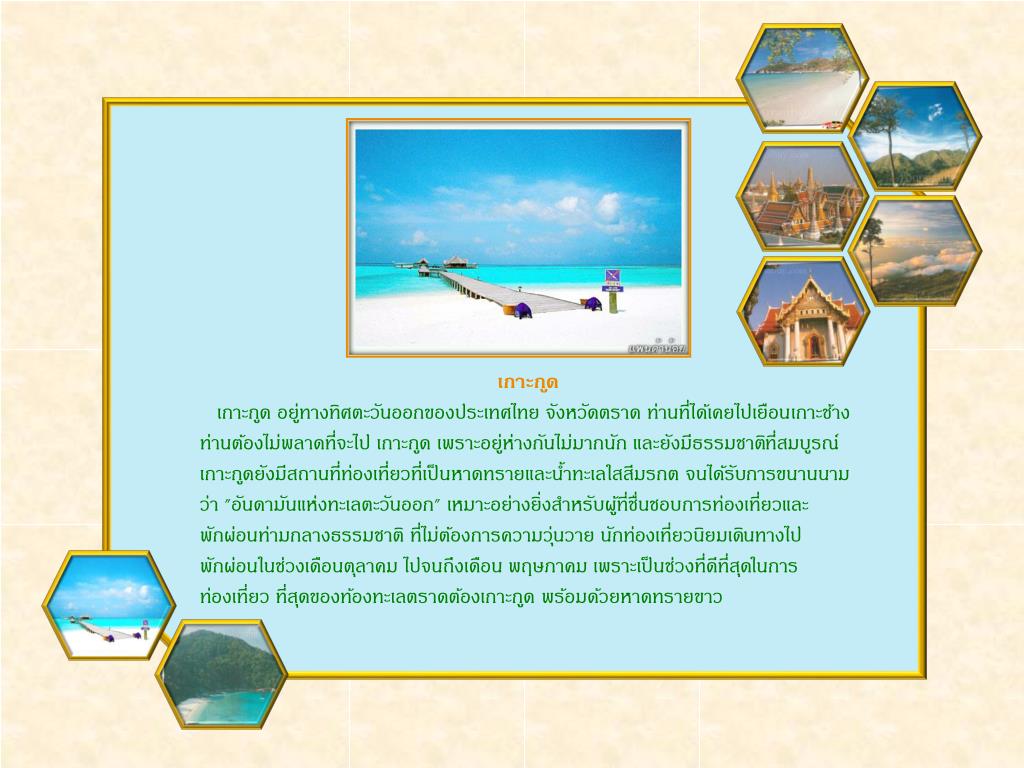 เกาะกูด

เกาะกูด อยู่ทางทิศตะวันออกของประเทศไทย จังหวัดตราด ท่านที่ได้เคยไปเยือนเกาะช้าง ท่านต้องไม่พลาดที่จะไป เกาะกูด เพราะอยู่ห่างกันไม่มากนัก และยังมีธรรมชาติที่สมบูรณ์ เกาะกูดยังมีสถานที่ท่องเที่ยวที่เป็นหาดทรายและน้ำทะเลใสสีมรกต จนได้รับการขนานนามว่า "อันดามันแห่งทะเลตะวันออก" เหมาะอย่างยิ่งสำหรับผู้ที่ชื่นชอบการท่องเที่ยวและพักผ่อนท่ามกลางธรรมชาติ ที่ไม่ต้องการความวุ่นวาย นักท่องเที่ยวนิยมเดินทางไปพักผ่อนในช่วงเดือนตุลาคม ไปจนถึงเดือน พฤษภาคม เพราะเป็นช่วงที่ดีที่สุดในการท่องเที่ยว ที่สุดของท้องทะเลตราดต้องเกาะกูด พร้อมด้วยหาดทรายขาว